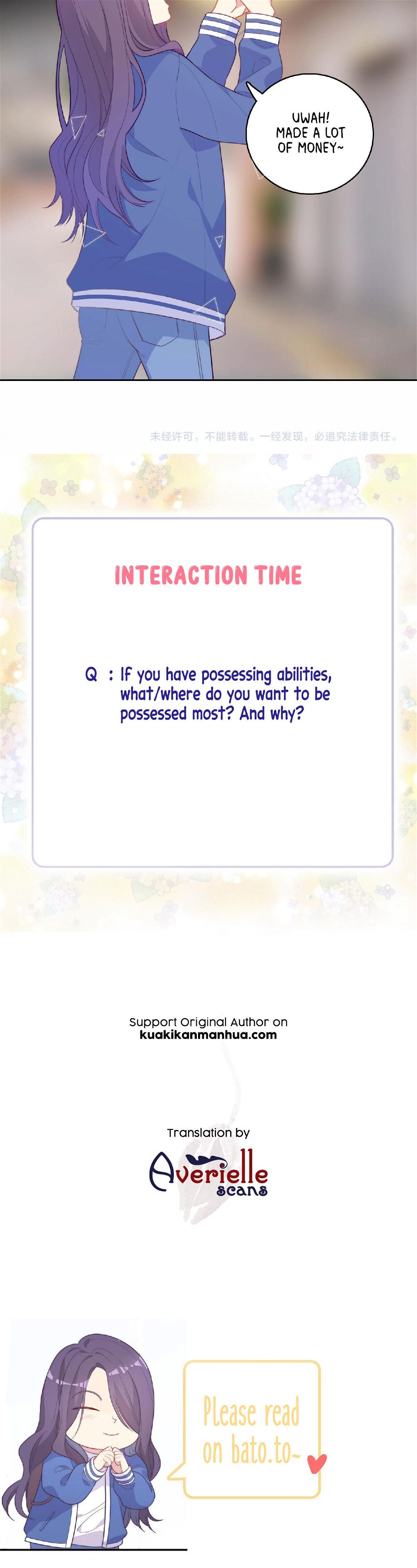 UWAH! MADE A LOT OF MONEY~

未经许可，不能转载。一经发现，必追究法律责任。

INTERACTION TIME

Q : If you have possessing abilities, what/where do you want to be possessed most? And why?

Support Original Author on
kuakikanmanhua.com

Translation by
Averielle
scans

Please read on bato.to~